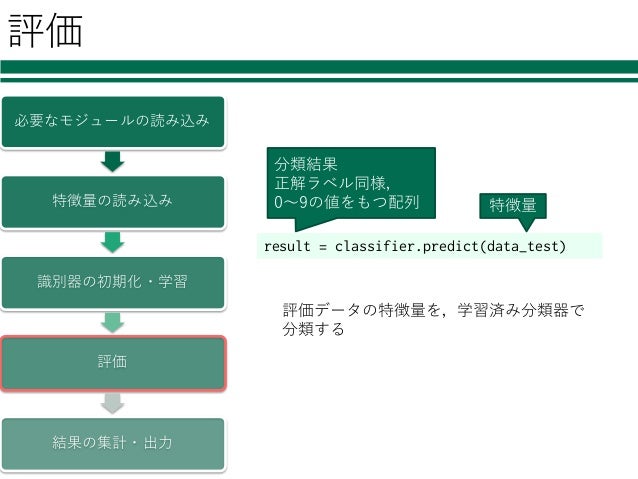 評価

必要なモジュールの読み込み

特徴量の読み込み

識別器の初期化・学習

評価

結果の集計・出力

分類結果
正解ラベル同様,
0〜9の値をもつ配列

特徴量

result = classifier.predict(data_test)

評価データの特徴量を，学習済み分類器で分類する